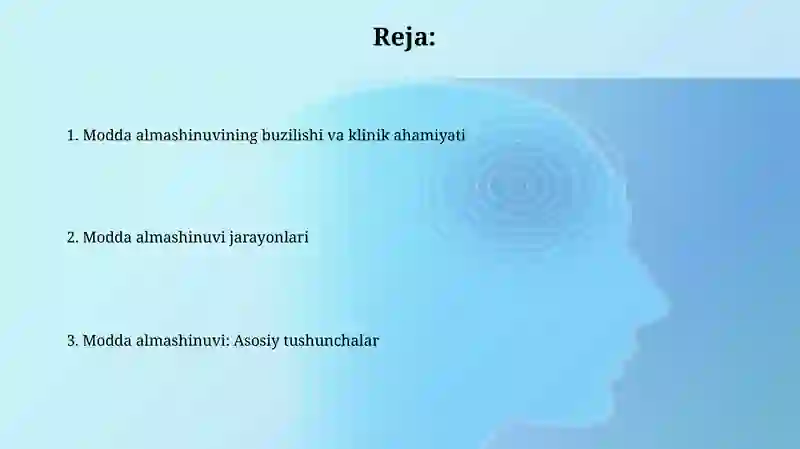 Reja:

1. Modda almashinuvining buzilishi va klinik ahamiyati

2. Modda almashinuvi jarayonlari

3. Modda almashinuvi: Asosiy tushunchalar